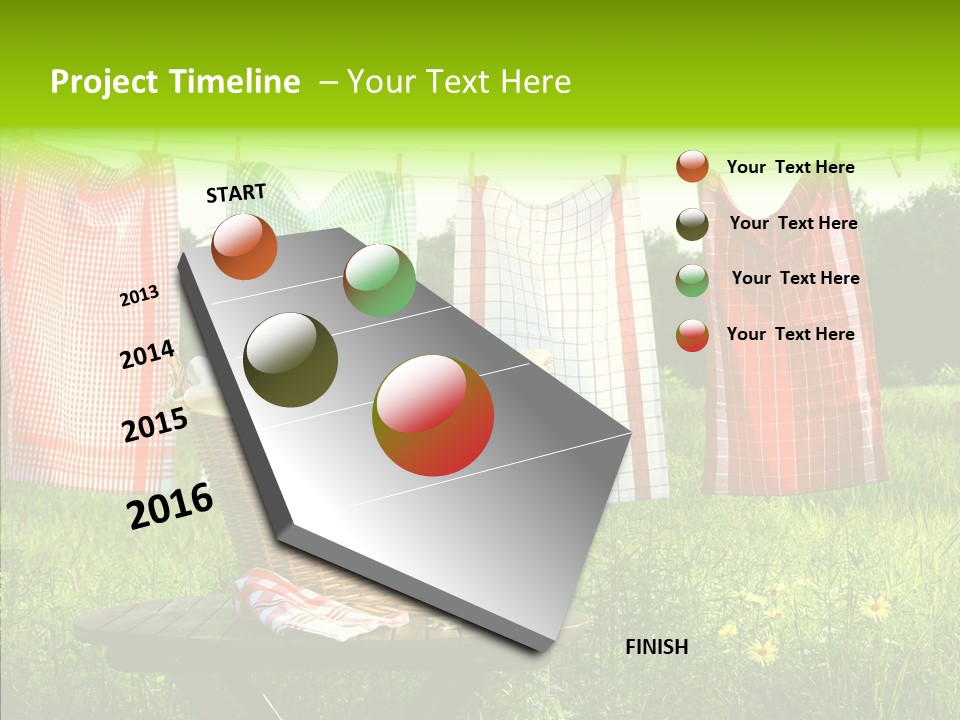 Project Timeline – Your Text Here

START

2013

2014

2015

2016

FINISH

Your Text Here

Your Text Here

Your Text Here

Your Text Here